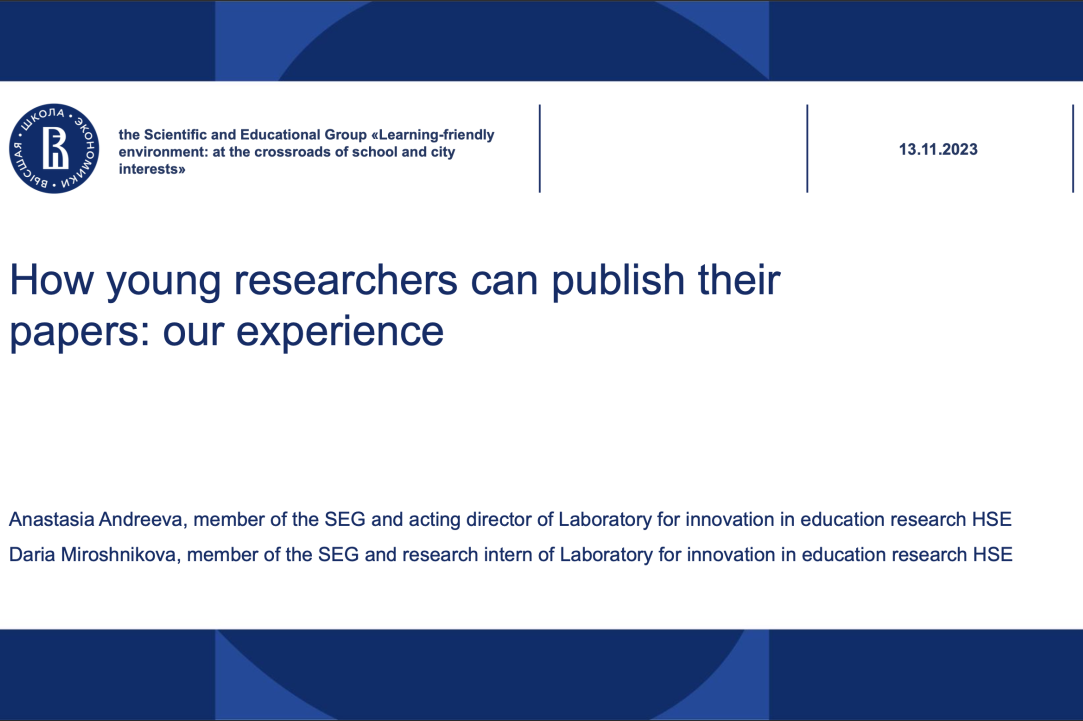 ВЫСШАЯ ШКОЛА ЭКОНОМИКИ

the Scientific and Educational Group «Learning-friendly environment: at the crossroads of school and city interests»

13.11.2023

How young researchers can publish their papers: our experience

Anastasia Andreeva, member of the SEG and acting director of Laboratory for innovation in education research HSE
Daria Miroshnikova, member of the SEG and research intern of Laboratory for innovation in education research HSE